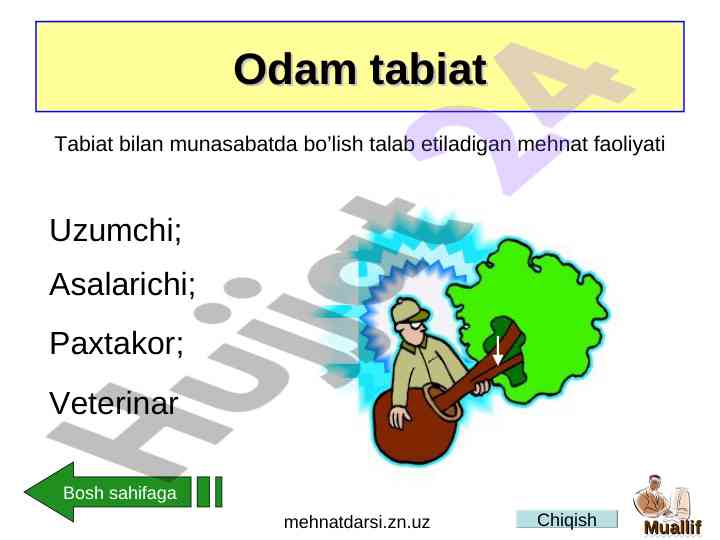 Odam tabiat

Tabiat bilan munasabatda bo'lish talab etiladigan mehnat faoliyati

Uzumchi;

Asalarichi;

Paxtakor;

Veterinar

Hujjat 24

Bosh sahifaga

mehnatdarsi.zn.uz

Chiqish

Muallif